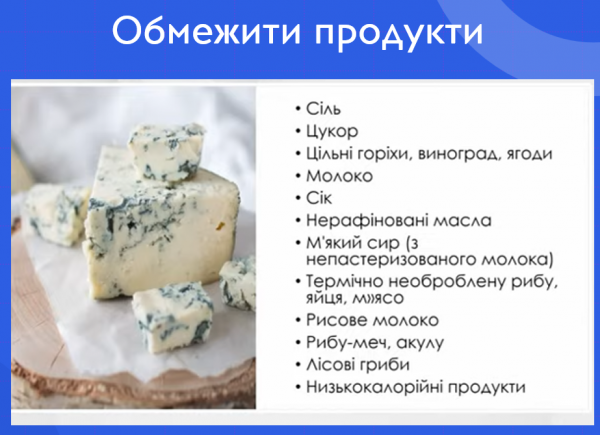 Обмежити продукти

• Сіль
• Цукор
• Цільні горіхи, виноград, ягоди
• Молоко
• Сік
• Нерафіновані масла
• М'який сир (з непастеризованого молока)
• Термічно необроблену рибу, яйця, м»ясо
• Рисове молоко
• Рибу-меч, акулу
• Лісові гриби
• Низькокалорійні продукти